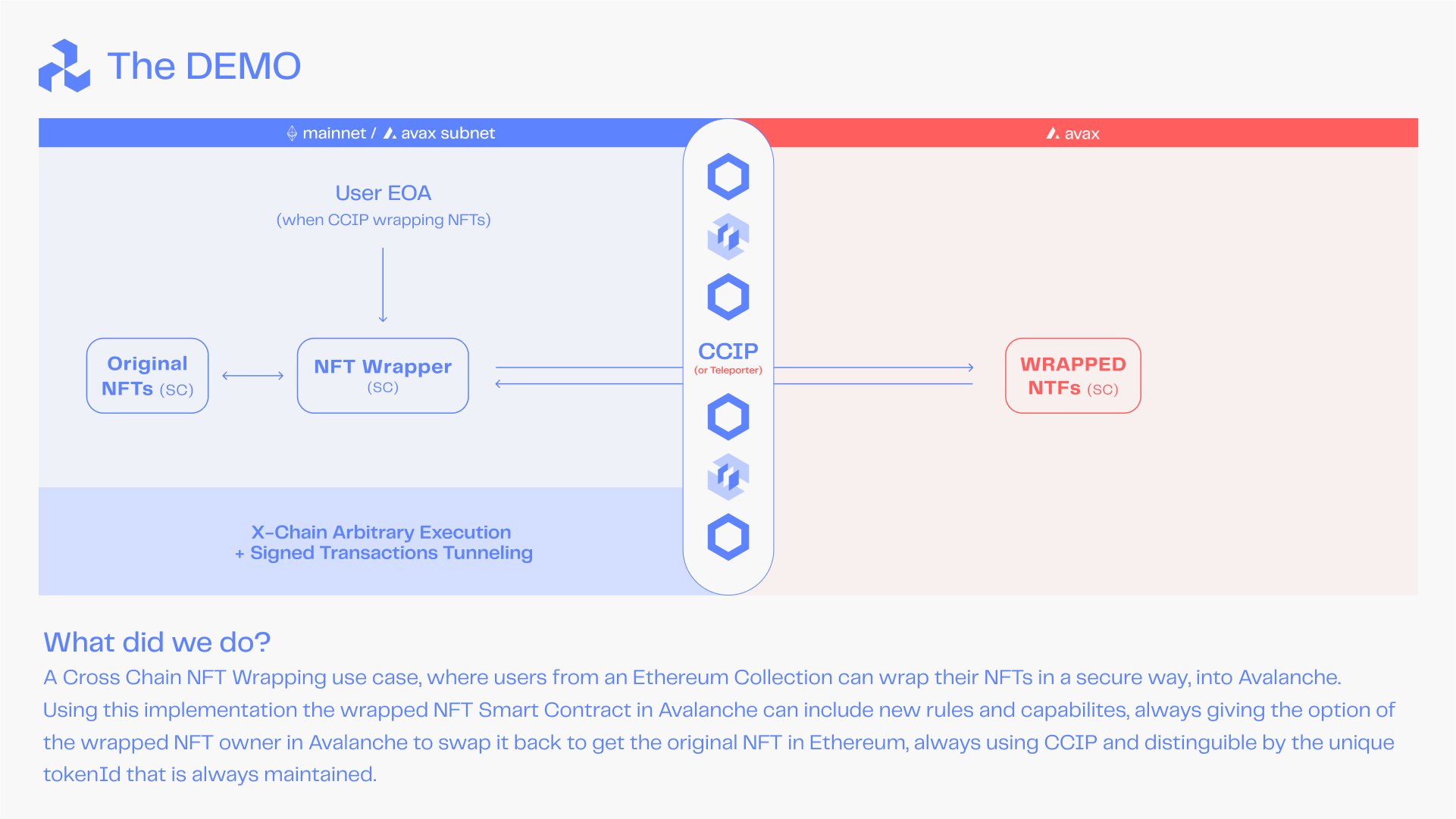 The DEMO

mainnet / avax subnet

avax

User EOA
(when CCIP wrapping NFTs)

Original NFTs (SC)

NFT Wrapper (SC)

CCIP
(or Teleporter)

WRAPPED NTFs (SC)

X-Chain Arbitrary Execution
+ Signed Transactions Tunneling

What did we do?
A Cross Chain NFT Wrapping use case, where users from an Ethereum Collection can wrap their NFTs in a secure way, into Avalanche. Using this implementation the wrapped NFT Smart Contract in Avalanche can include new rules and capabilites, always giving the option of the wrapped NFT owner in Avalanche to swap it back to get the original NFT in Ethereum, always using CCIP and distinguible by the unique tokenId that is always maintained.